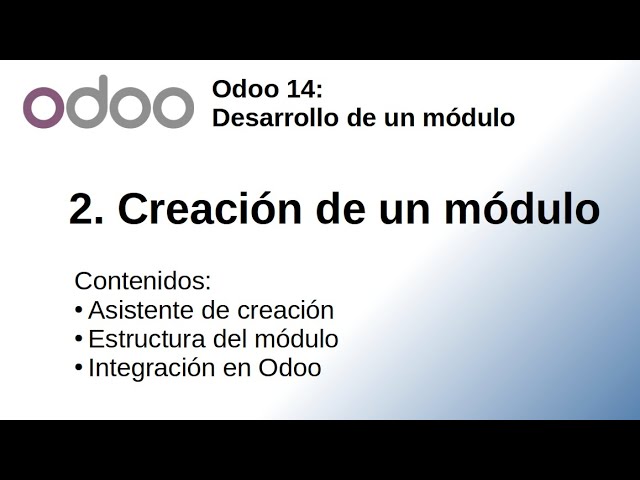 odoo

Odoo 14:
Desarrollo de un módulo

2. Creación de un módulo

Contenidos:
• Asistente de creación
• Estructura del módulo
• Integración en Odoo